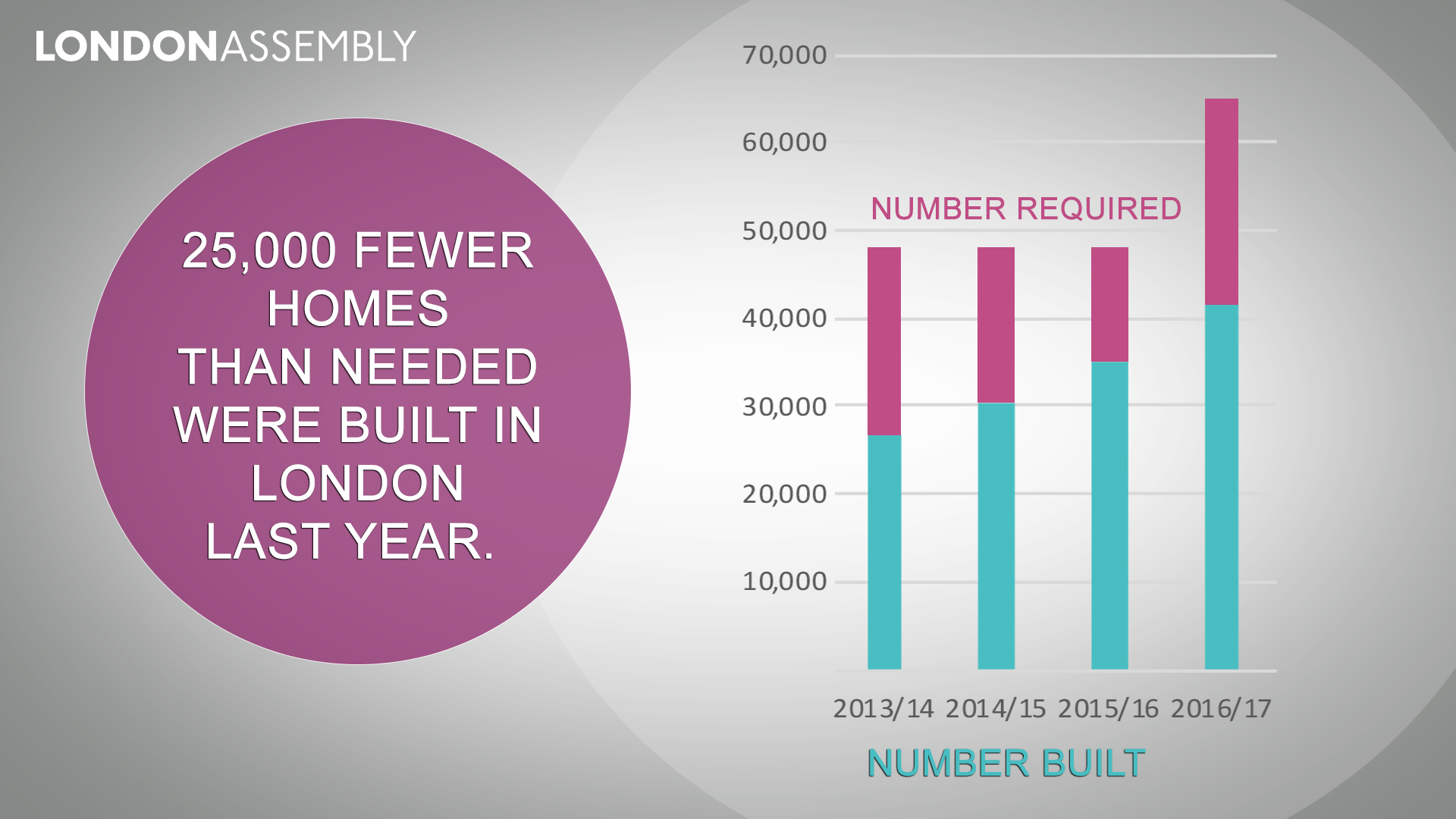 LONDONASSEMBLY

25,000 FEWER HOMES THAN NEEDED WERE BUILT IN LONDON LAST YEAR.

70,000
60,000
50,000
40,000
30,000
20,000
10,000

NUMBER REQUIRED

2013/14 2014/15 2015/16 2016/17

NUMBER BUILT